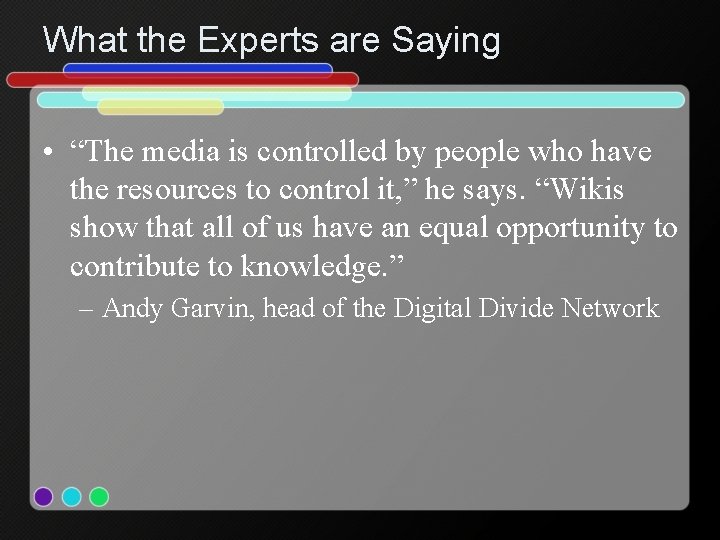 What the Experts are Saying

• “The media is controlled by people who have the resources to control it,” he says. “Wikis show that all of us have an equal opportunity to contribute to knowledge.”

– Andy Garvin, head of the Digital Divide Network